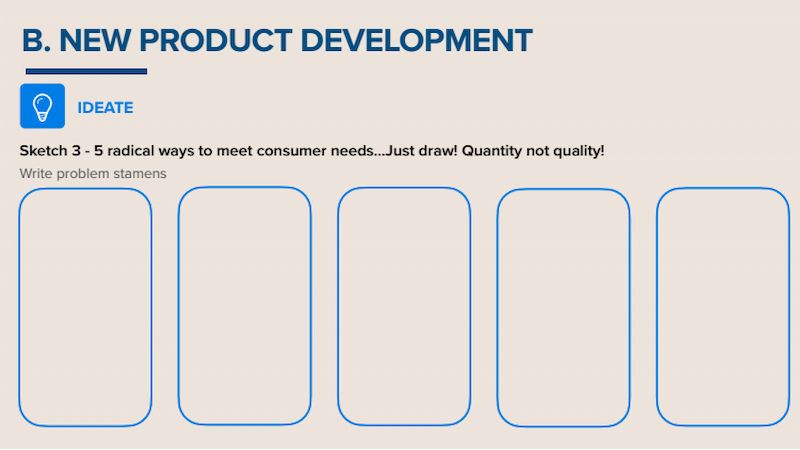 B. NEW PRODUCT DEVELOPMENT

IDEATE

Sketch 3 - 5 radical ways to meet consumer needs...Just draw! Quantity not quality!

Write problem stamens